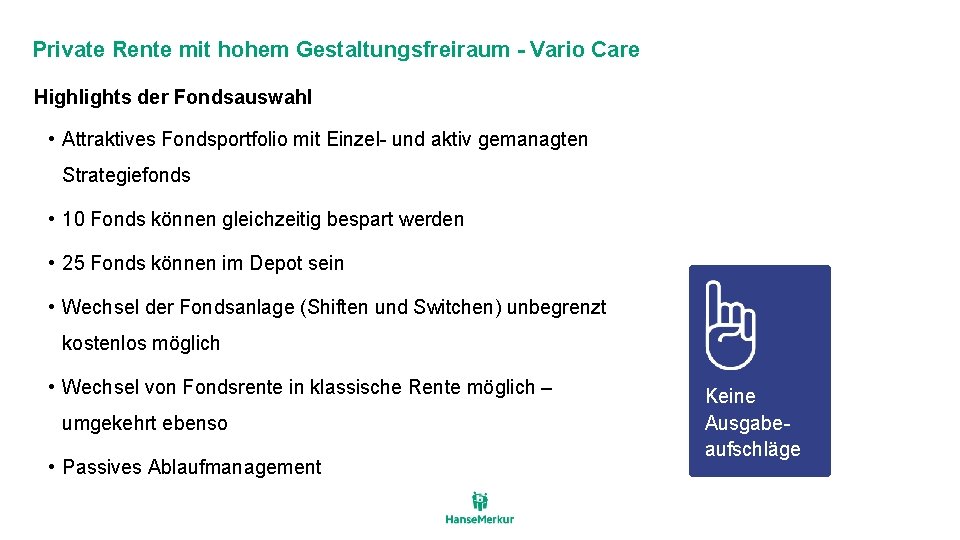 Private Rente mit hohem Gestaltungsfreiraum - Vario Care

Highlights der Fondsauswahl

• Attraktives Fondsportfolio mit Einzel- und aktiv gemanagten Strategiefonds

• 10 Fonds können gleichzeitig bespart werden

• 25 Fonds können im Depot sein

• Wechsel der Fondsanlage (Shiften und Switchen) unbegrenzt kostenlos möglich

• Wechsel von Fondsrente in klassische Rente möglich – umgekehrt ebenso

• Passives Ablaufmanagement

Keine Ausgabeaufschläge

HanseMerkur